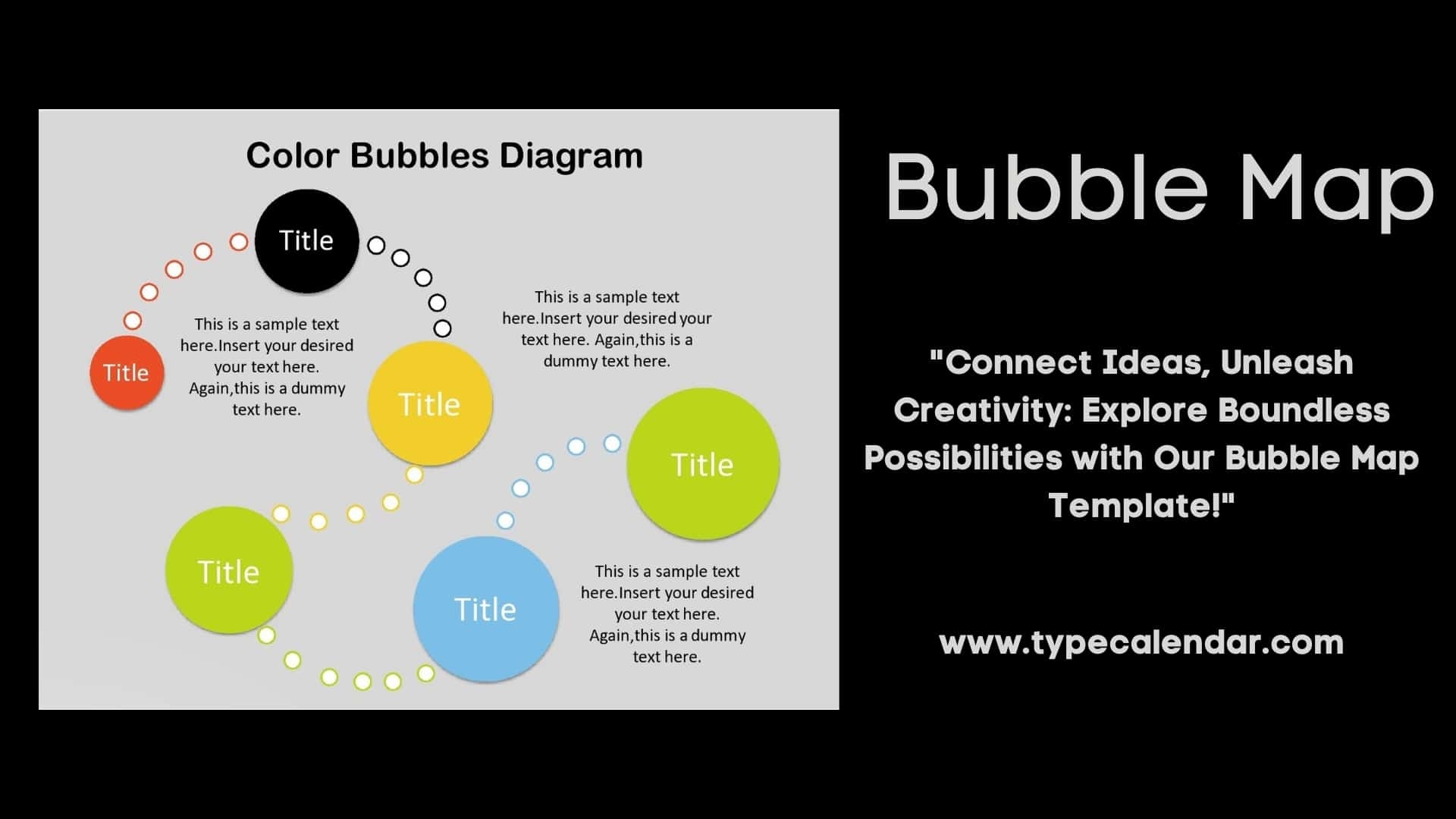 Color Bubbles Diagram

Title

Title

This is a sample text here.Insert your desired your text here. Again,this is a dummy text here.

Title

This is a sample text here.Insert your desired your text here. Again,this is a dummy text here.

Title

Title

Title

This is a sample text here.Insert your desired your text here. Again,this is a dummy text here.

Bubble Map

"Connect Ideas, Unleash Creativity: Explore Boundless Possibilities with Our Bubble Map Template!"

www.typecalendar.com